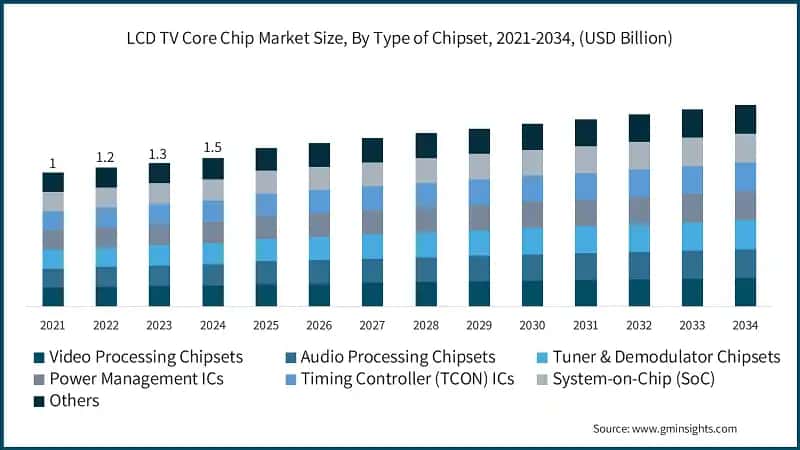 LCD TV Core Chip Market Size, By Type of Chipset, 2021-2034, (USD Billion)

1
1.2
1.3
1.5

2021 2022 2023 2024 2025 2026 2027 2028 2029 2030 2031 2032 2033 2034

Video Processing Chipsets
Audio Processing Chipsets
Tuner & Demodulator Chipsets
Power Management ICs
Timing Controller (TCON) ICs
System-on-Chip (SoC)
Others

Source: www.gminsights.com